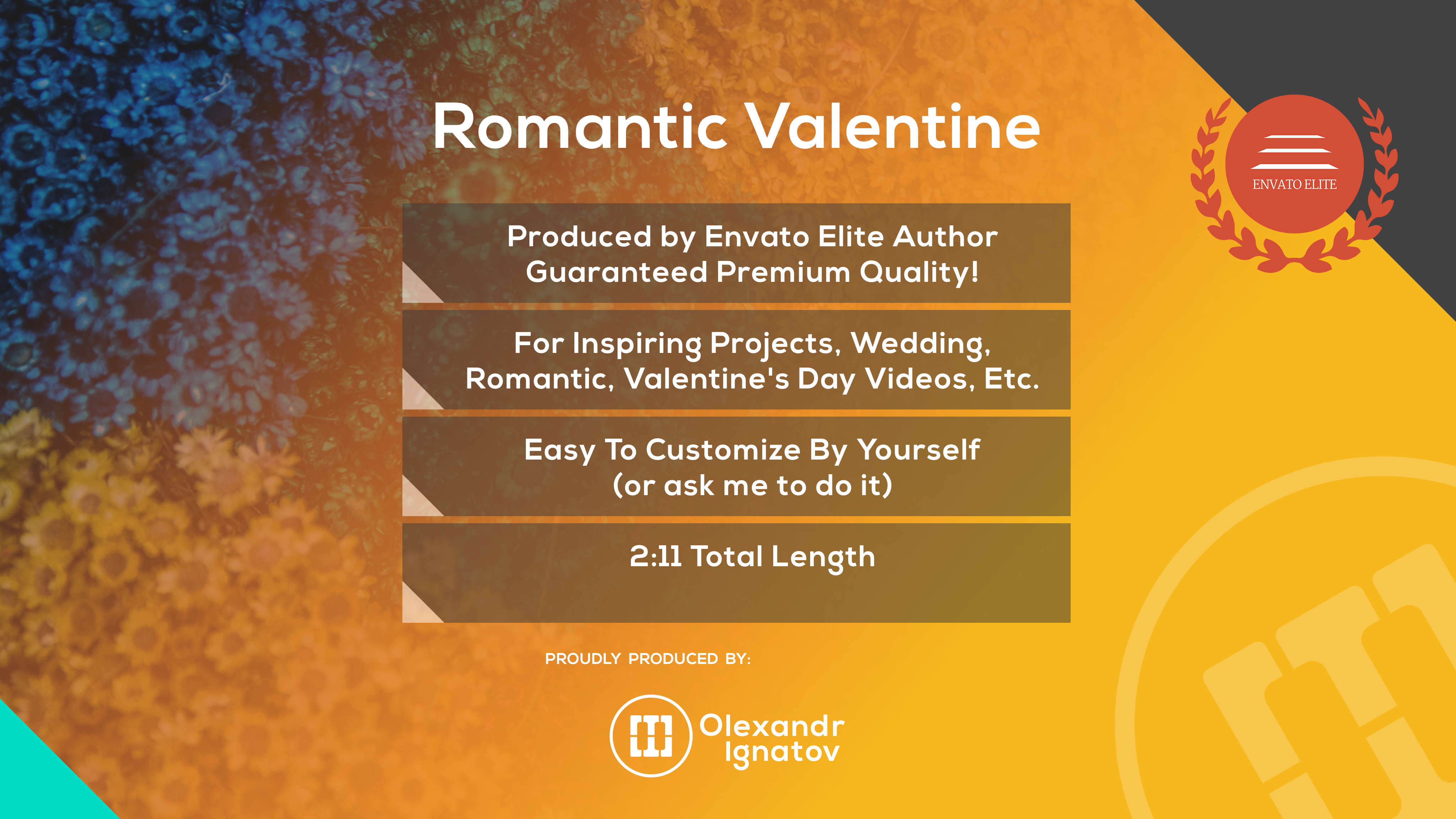 Romantic Valentine

ENVATO ELITE

Produced by Envato Elite Author
Guaranteed Premium Quality!

For Inspiring Projects, Wedding,
Romantic, Valentine's Day Videos, Etc.

Easy To Customize By Yourself
(or ask me to do it)

2:11 Total Length

PROUDLY PRODUCED BY:

Olexandr
Ignatov